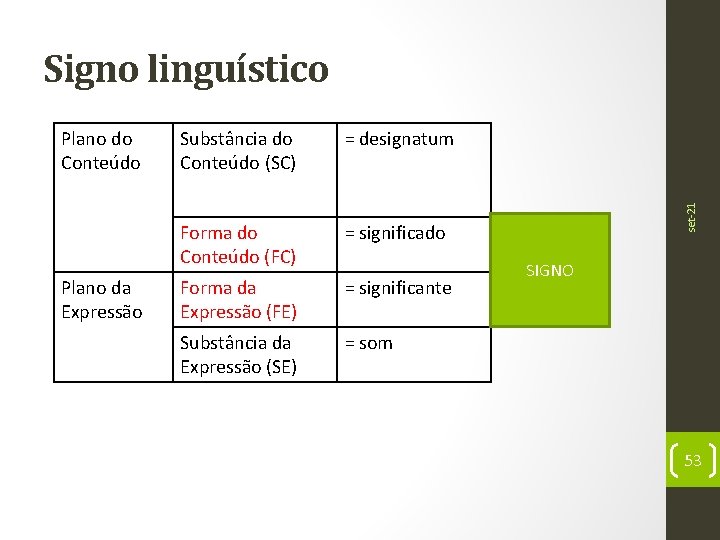 Signo linguístico

| Plano do Conteúdo | Substância do Conteúdo (SC) | = designatum |
|---|---|---|
| | Forma do Conteúdo (FC) | = significado |
| Plano da Expressão | Forma da Expressão (FE) | = significante |
| | Substância da Expressão (SE) | = som |

SIGNO

set-21

53